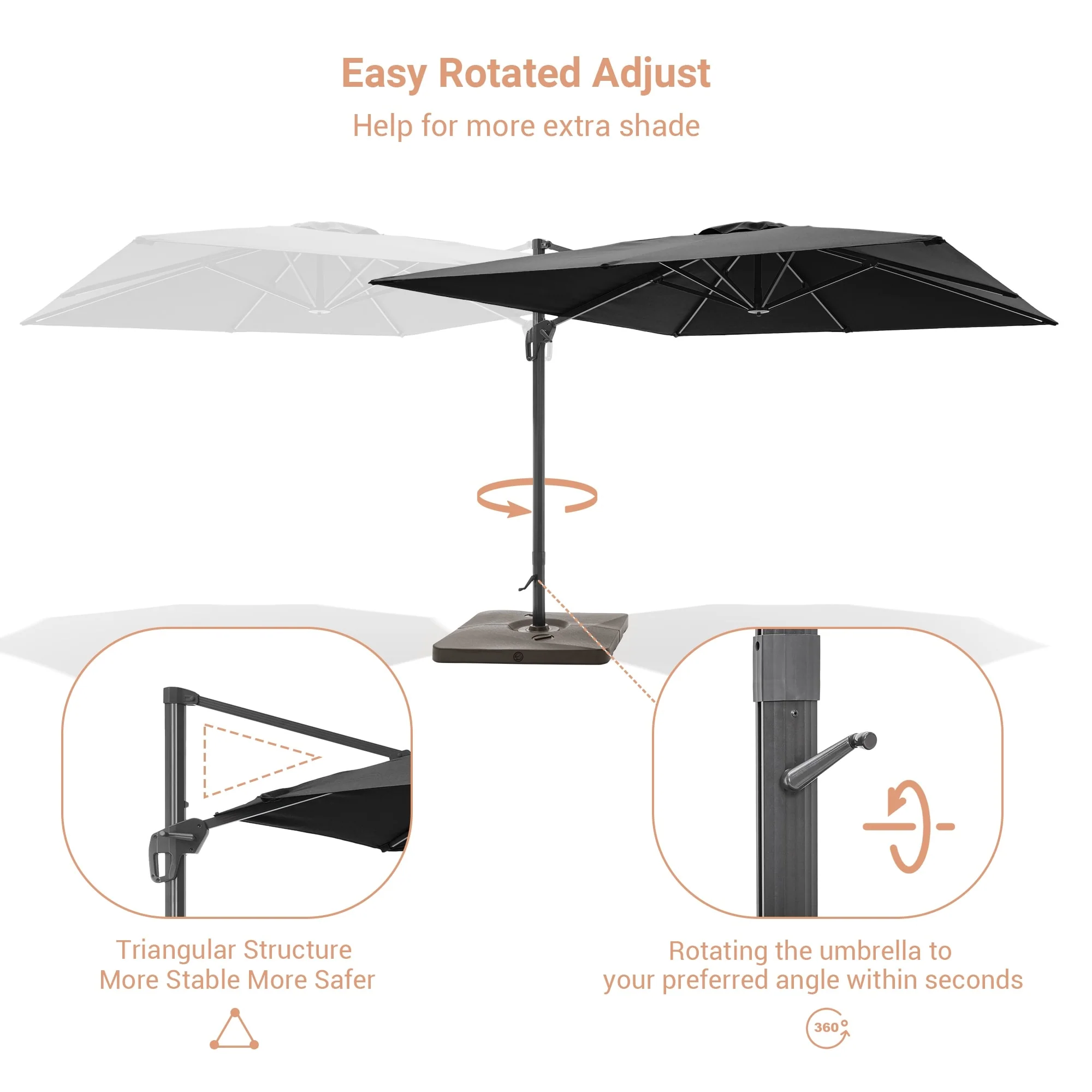 Easy Rotated Adjust
Help for more extra shade

Triangular Structure
More Stable More Safer

Rotating the umbrella to
your preferred angle within seconds

360°